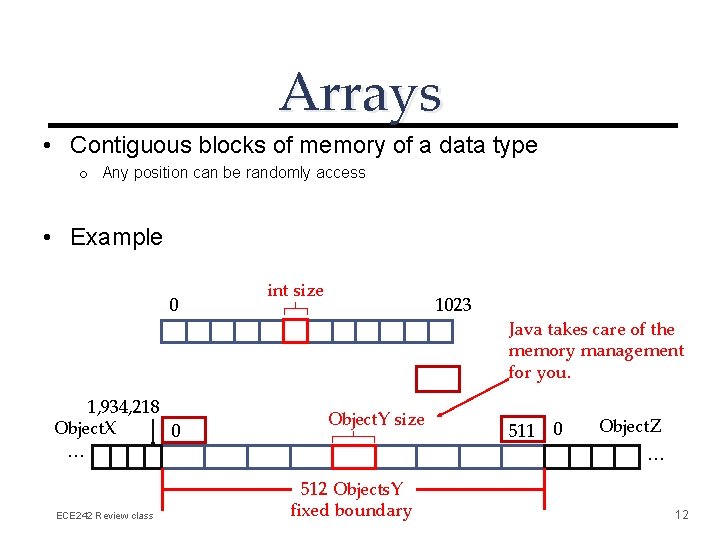 Arrays

• Contiguous blocks of memory of a data type
  o Any position can be randomly access

• Example

int size
0
1023

Java takes care of the memory management for you.

1,934,218
ObjectX
0
ObjectY size
511
0
ObjectZ
...
...

512 ObjectsY fixed boundary

ECE242 Review class

12